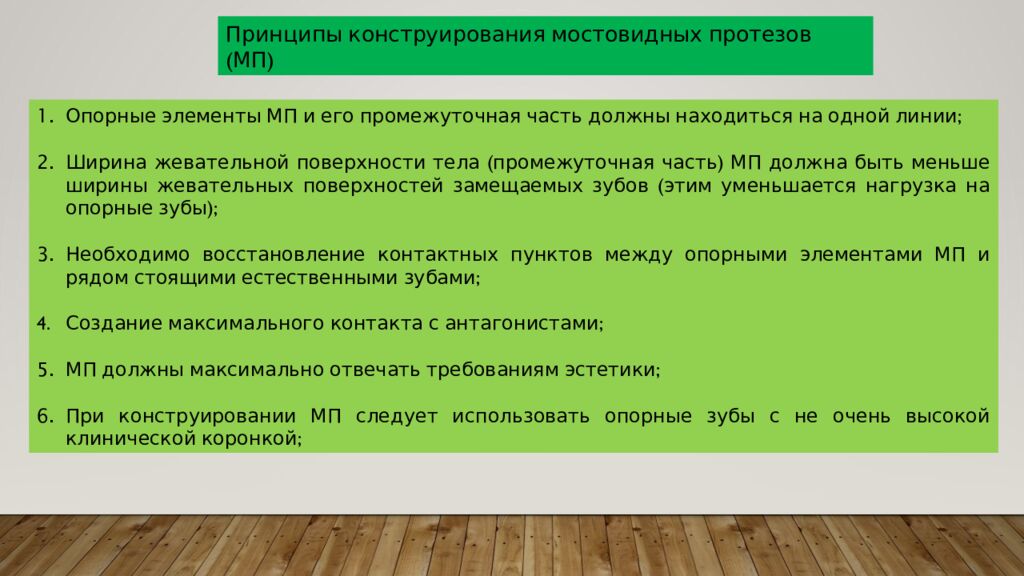 Принципы конструирования мостовидных протезов (МП)

1. Опорные элементы МП и его промежуточная часть должны находиться на одной линии;

2. Ширина жевательной поверхности тела (промежуточная часть) МП должна быть меньше ширины жевательных поверхностей замещаемых зубов (этим уменьшается нагрузка на опорные зубы);

3. Необходимо восстановление контактных пунктов между опорными элементами МП и рядом стоящими естественными зубами;

4. Создание максимального контакта с антагонистами;

5. МП должны максимально отвечать требованиям эстетики;

6. При конструировании МП следует использовать опорные зубы с не очень высокой клинической коронкой;